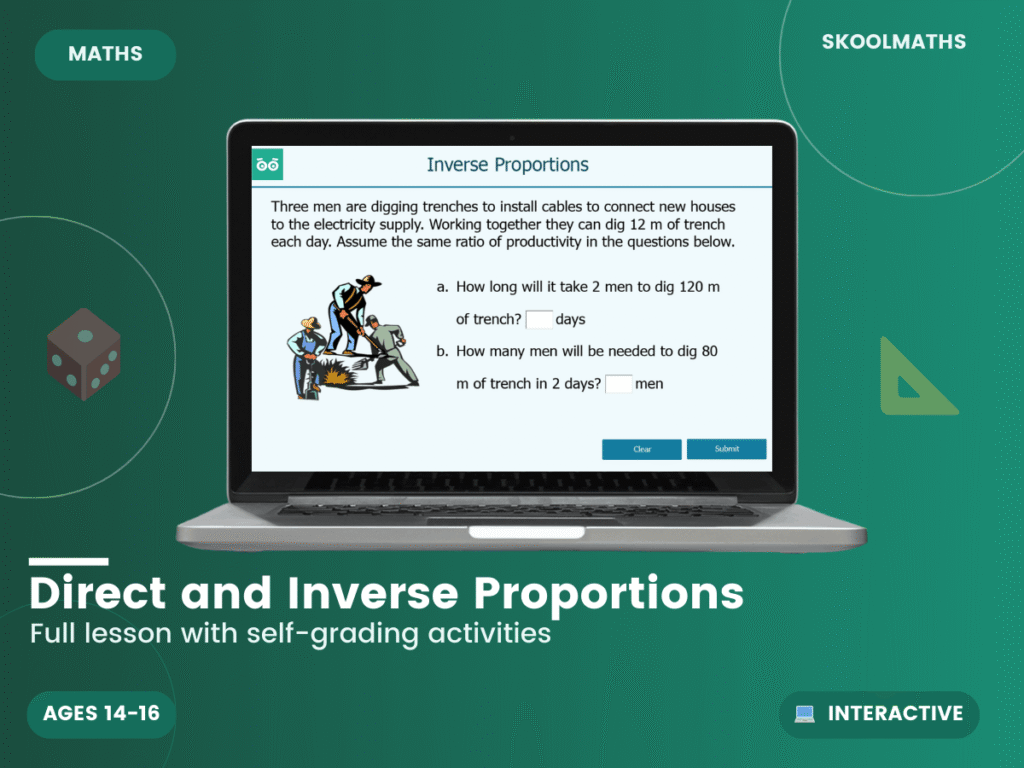 MATHS

SKOOLMATHS

Inverse Proportions

Three men are digging trenches to install cables to connect new houses to the electricity supply. Working together they can dig 12 m of trench each day. Assume the same ratio of productivity in the questions below.

a. How long will it take 2 men to dig 120 m of trench? days

b. How many men will be needed to dig 80 m of trench in 2 days? men

Clear

Submit

Direct and Inverse Proportions

Full lesson with self-grading activities

AGES 14-16

INTERACTIVE